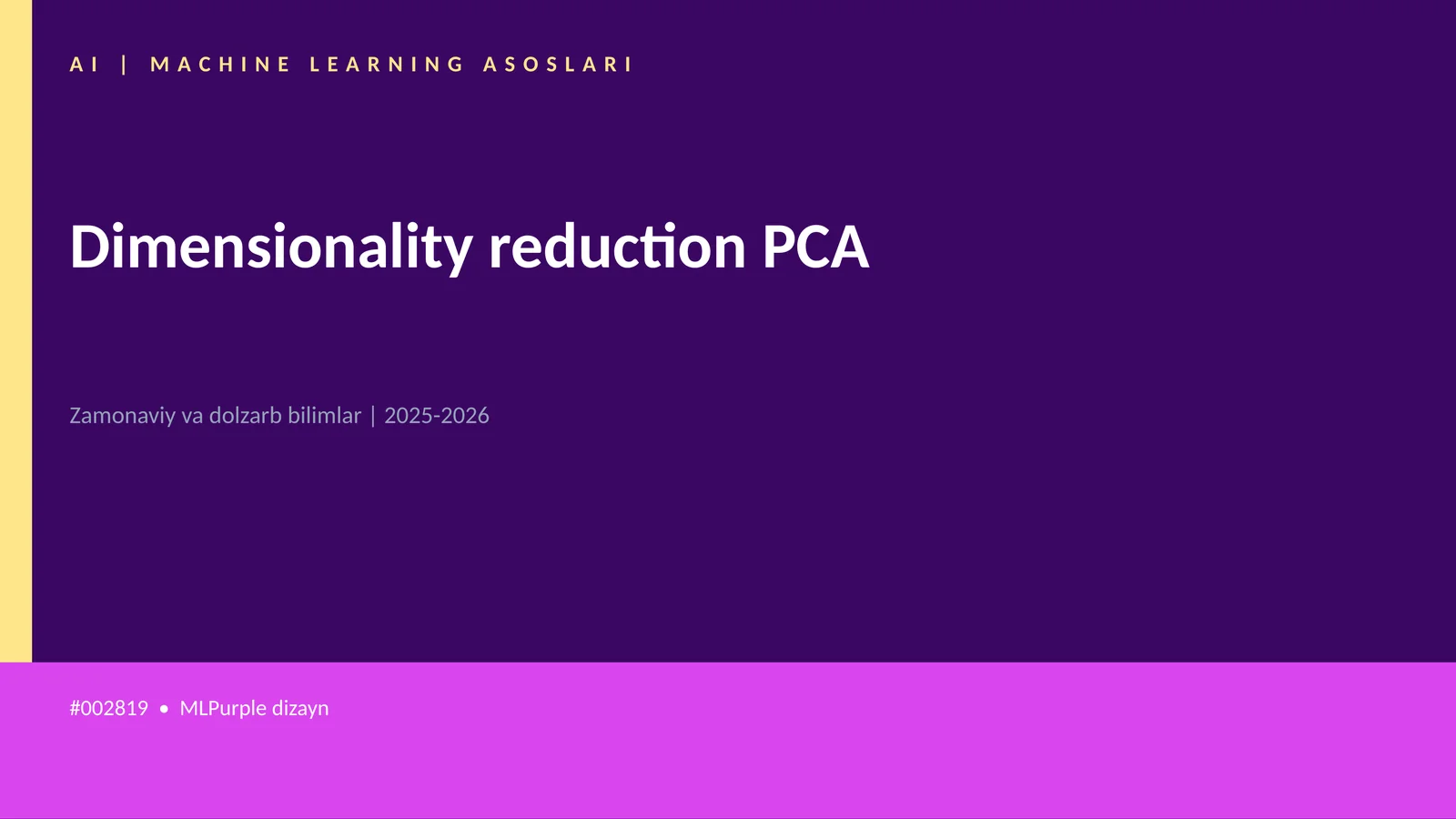 AI | MACHINE LEARNING ASOSLARI

Dimensionality reduction PCA

Zamonaviy va dolzarb bilimlar | 2025-2026

#002819 • MLPurple dizayn